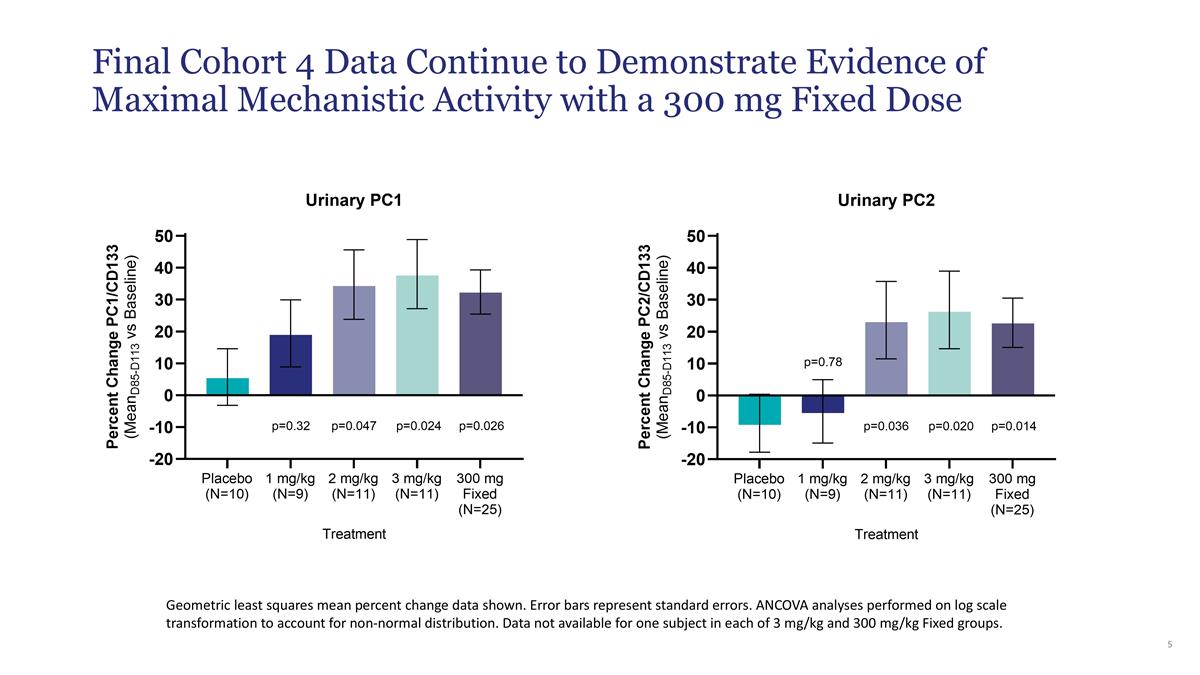 Final Cohort 4 Data Continue to Demonstrate Evidence of Maximal Mechanistic Activity with a 300 mg Fixed Dose

Urinary PC1

Percent Change PC1/CD133 (Mean$_{D85-D113}$ vs Baseline)

50
40
30
20
10
0
-10
-20

p=0.32 p=0.047 p=0.024 p=0.026

Placebo (N=10) 1 mg/kg (N=9) 2 mg/kg (N=11) 3 mg/kg (N=11) 300 mg Fixed (N=25)

Treatment

Urinary PC2

Percent Change PC2/CD133 (Mean$_{D85-D113}$ vs Baseline)

50
40
30
20
10
0
-10
-20

p=0.78

p=0.036 p=0.020 p=0.014

Placebo (N=10) 1 mg/kg (N=9) 2 mg/kg (N=11) 3 mg/kg (N=11) 300 mg Fixed (N=25)

Treatment

Geometric least squares mean percent change data shown. Error bars represent standard errors. ANCOVA analyses performed on log scale transformation to account for non-normal distribution. Data not available for one subject in each of 3 mg/kg and 300 mg/kg Fixed groups.

5